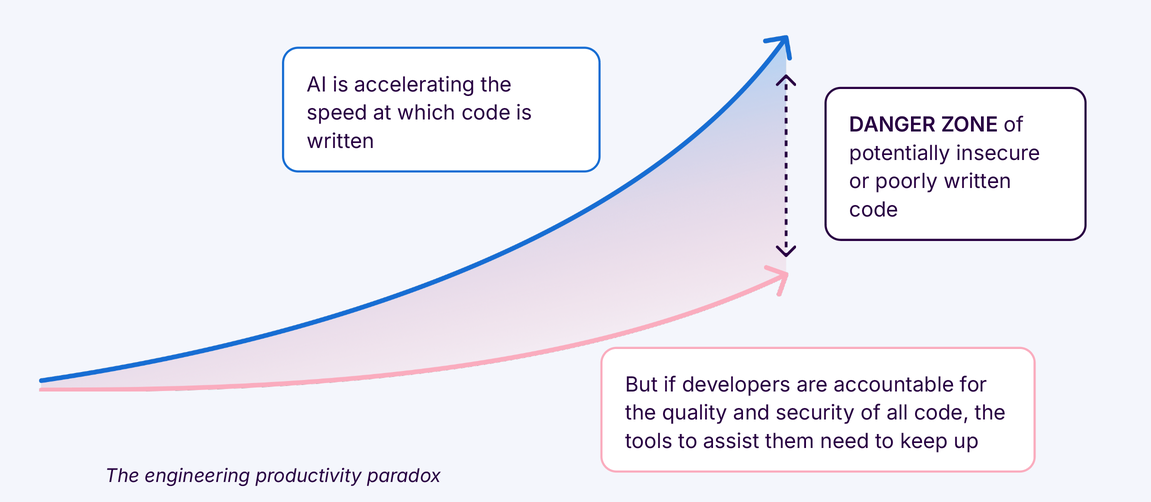 AI is accelerating the speed at which code is written

DANGER ZONE of potentially insecure or poorly written code

But if developers are accountable for the quality and security of all code, the tools to assist them need to keep up

The engineering productivity paradox